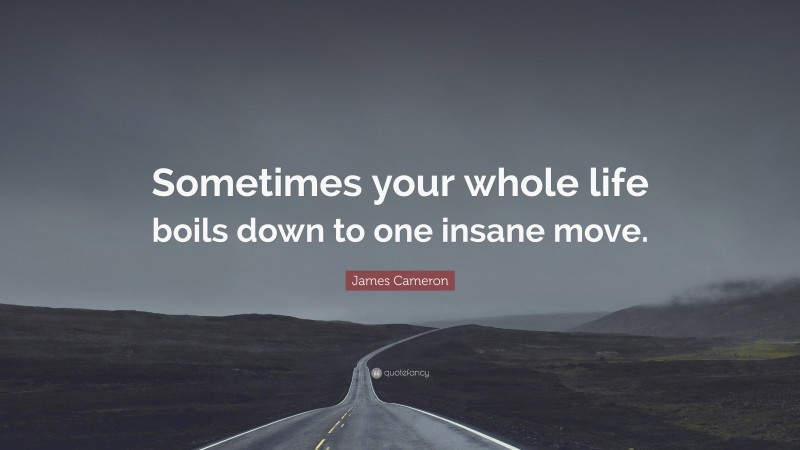 Sometimes your whole life boils down to one insane move.

James Cameron

quotefancy